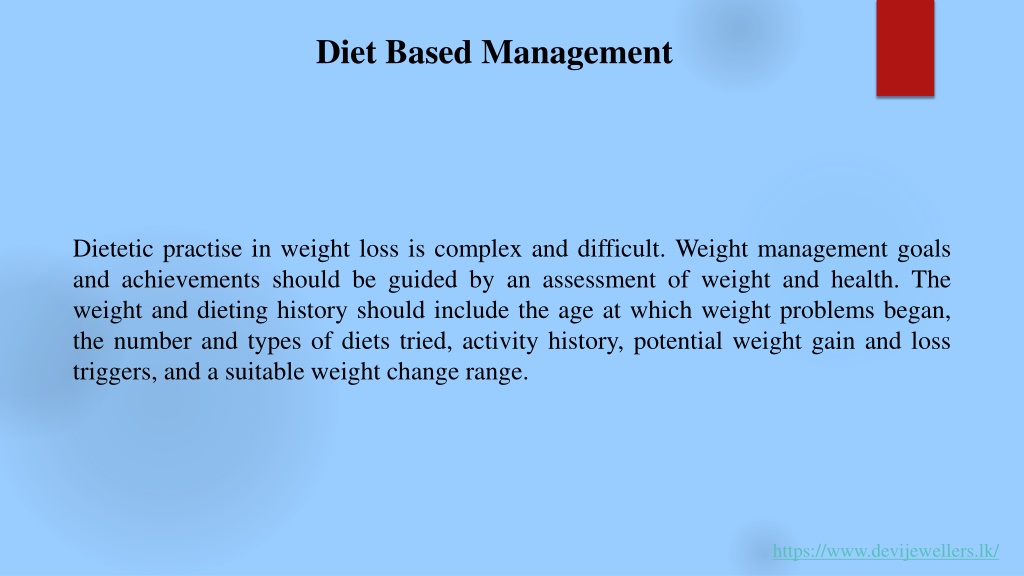 Diet Based Management

Dietetic practise in weight loss is complex and difficult. Weight management goals and achievements should be guided by an assessment of weight and health. The weight and dieting history should include the age at which weight problems began, the number and types of diets tried, activity history, potential weight gain and loss triggers, and a suitable weight change range.

https://www.devijewellers.lk/